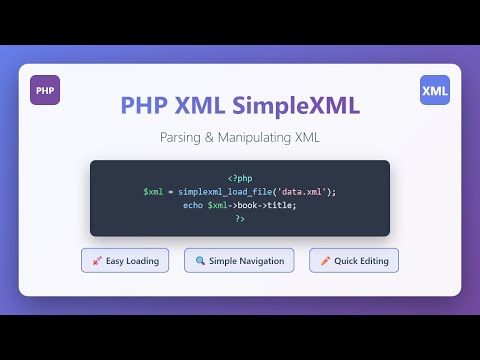 PHP

XML

PHP XML SimpleXML

Parsing & Manipulating XML

<?php
$xml = simplexml_load_file('data.xml');
echo $xml->book->title;
?>

Easy Loading

Simple Navigation

Quick Editing